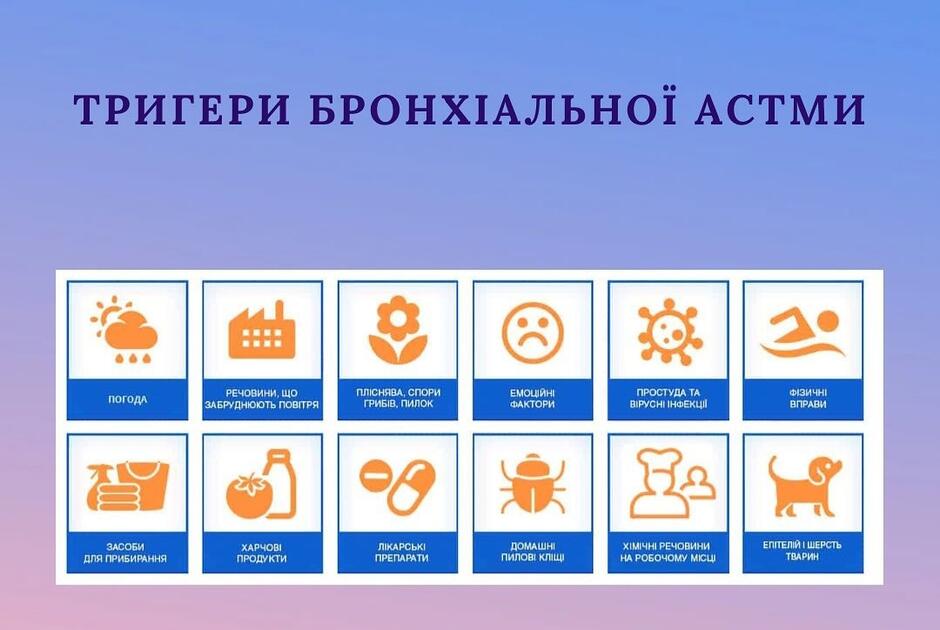 ТРИГЕРИ БРОНХІАЛЬНОЇ АСТМИ

ПОГОДА

РЕЧОВИНИ, ЩО ЗАБРУДНЮЮТЬ ПОВІТРЯ

ПЛІСНЯВА, СПОРИ ГРИБІВ, ПИЛОК

ЕМОЦІЙНІ ФАКТОРИ

ПРОСТУДА ТА ВІРУСНІ ІНФЕКЦІЇ

ФІЗИЧНІ ВПРАВИ

ЗАСОБИ ДЛЯ ПРИБИРАННЯ

ХАРЧОВІ ПРОДУКТИ

ЛІКАРСЬКІ ПРЕПАРАТИ

ДОМАШНІ ПИЛОВІ КЛІЩІ

ХІМІЧНІ РЕЧОВИНИ НА РОБОЧОМУ МІСЦІ

ЕПІТЕЛІЙ І ШЕРСТЬ ТВАРИН